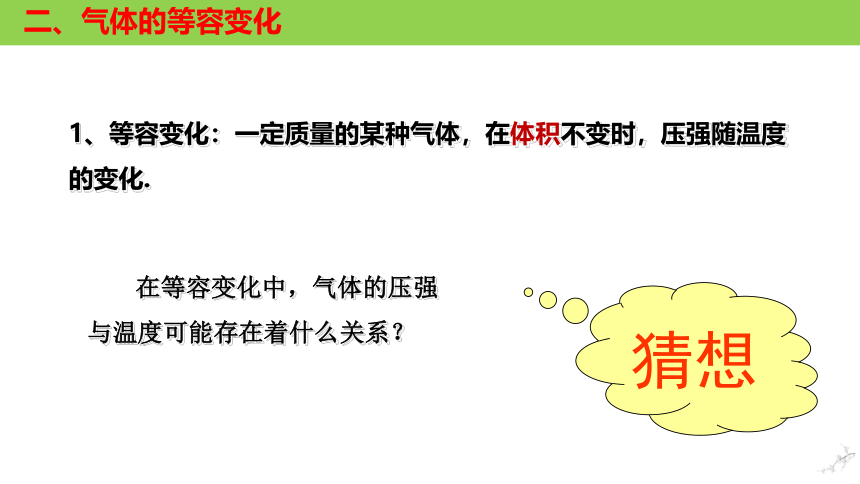 二、气体的等容变化

1、等容变化：一定质量的某种气体，在体积不变时，压强随温度的变化.

在等容变化中，气体的压强与温度可能存在着什么关系？

猜想